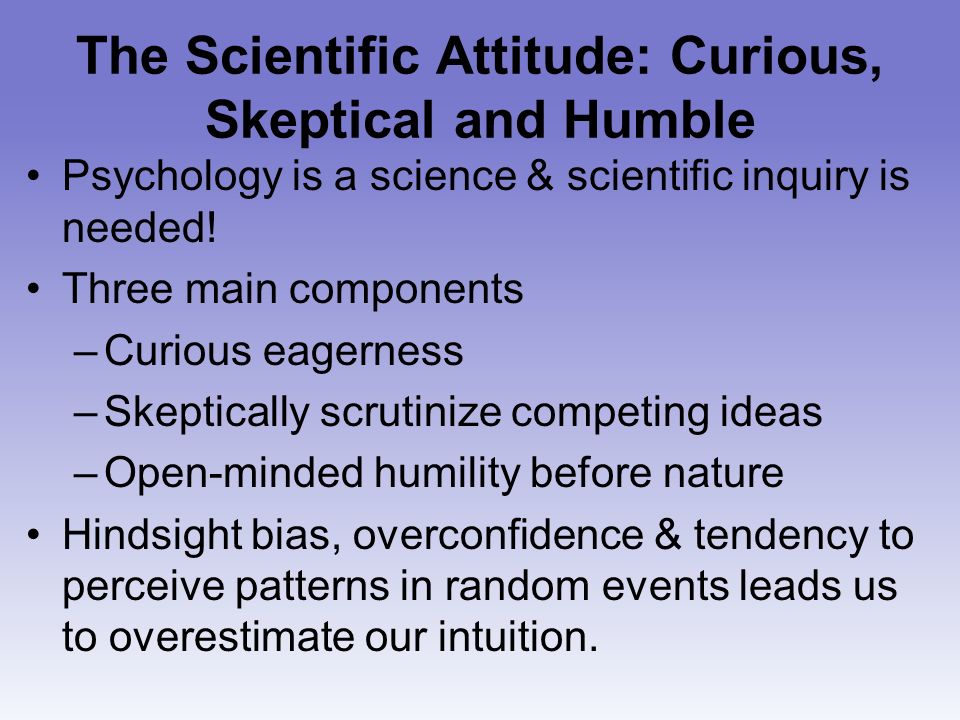 The Scientific Attitude: Curious, Skeptical and Humble

• Psychology is a science & scientific inquiry is needed!
• Three main components
– Curious eagerness
– Skeptically scrutinize competing ideas
– Open-minded humility before nature
• Hindsight bias, overconfidence & tendency to perceive patterns in random events leads us to overestimate our intuition.